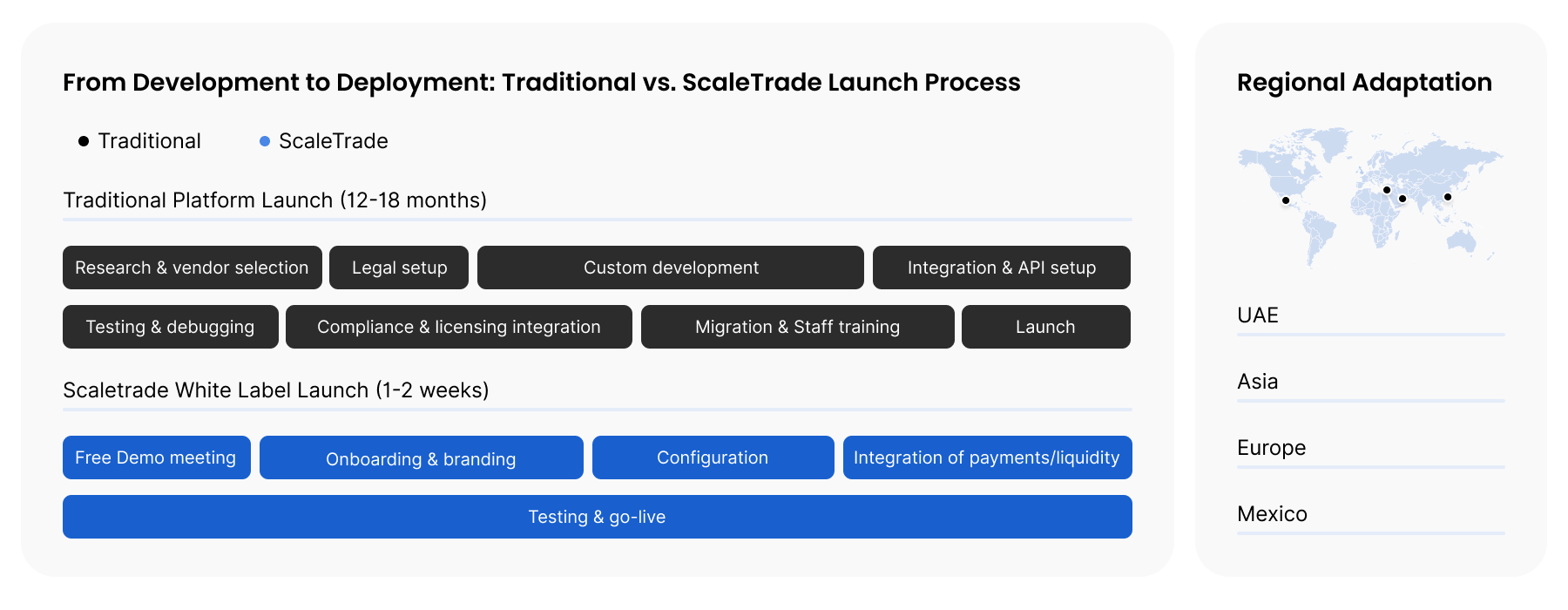 From Development to Deployment: Traditional vs. ScaleTrade Launch Process

Traditional ScaleTrade

Traditional Platform Launch (12-18 months)

Research & vendor selection
Legal setup
Custom development
Integration & API setup
Testing & debugging
Compliance & licensing integration
Migration & Staff training
Launch

Scaletrade White Label Launch (1-2 weeks)

Free Demo meeting
Onboarding & branding
Configuration
Integration of payments/liquidity
Testing & go-live

Regional Adaptation

UAE

Asia

Europe

Mexico